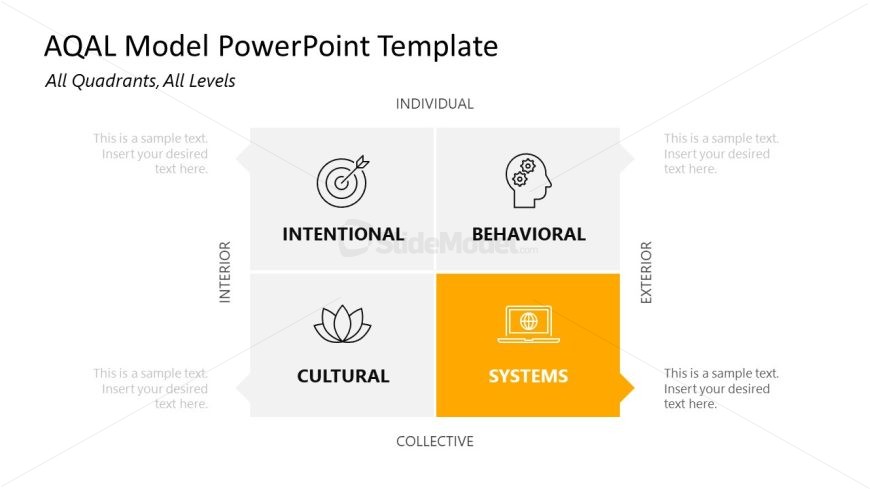 AQAL Model PowerPoint Template

All Quadrants, All Levels

INDIVIDUAL

This is a sample text. Insert your desired text here.

INTENTIONAL

BEHAVIORAL

This is a sample text. Insert your desired text here.

INTERIOR

SlideModel.com

EXTERIOR

This is a sample text. Insert your desired text here.

CULTURAL

SYSTEMS

This is a sample text. Insert your desired text here.

COLLECTIVE